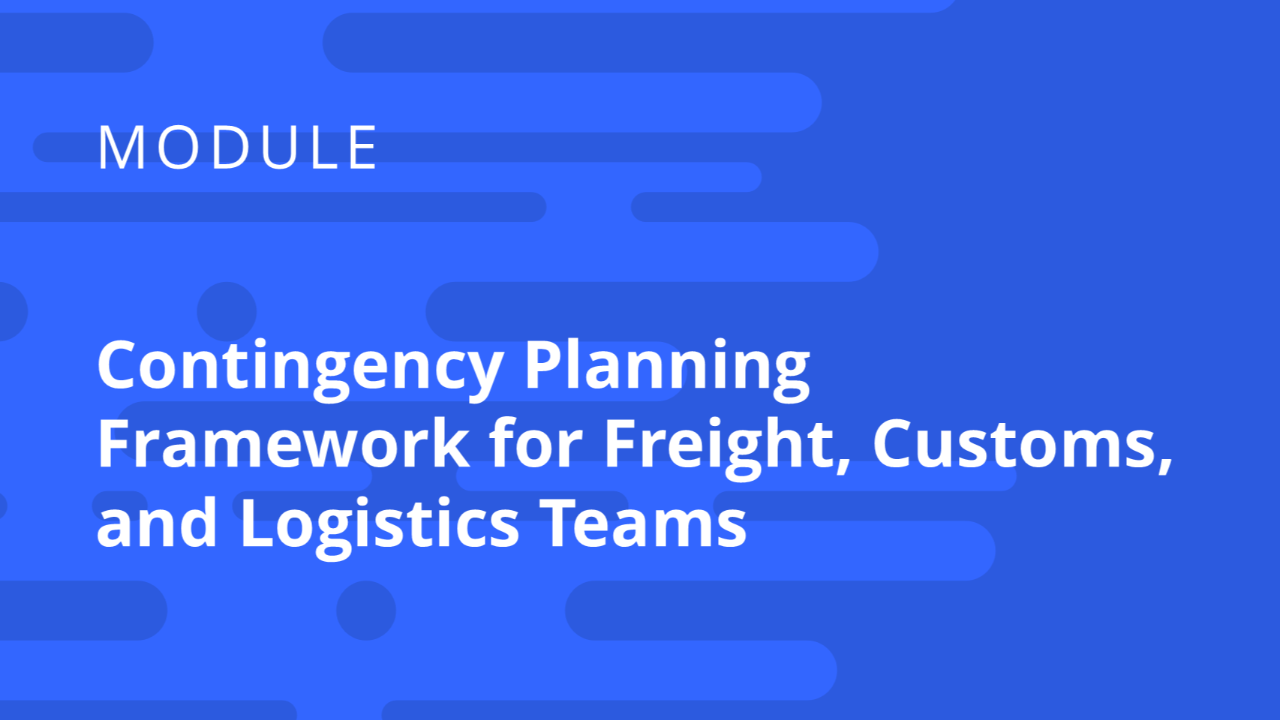 MODULE

Contingency Planning Framework for Freight, Customs, and Logistics Teams